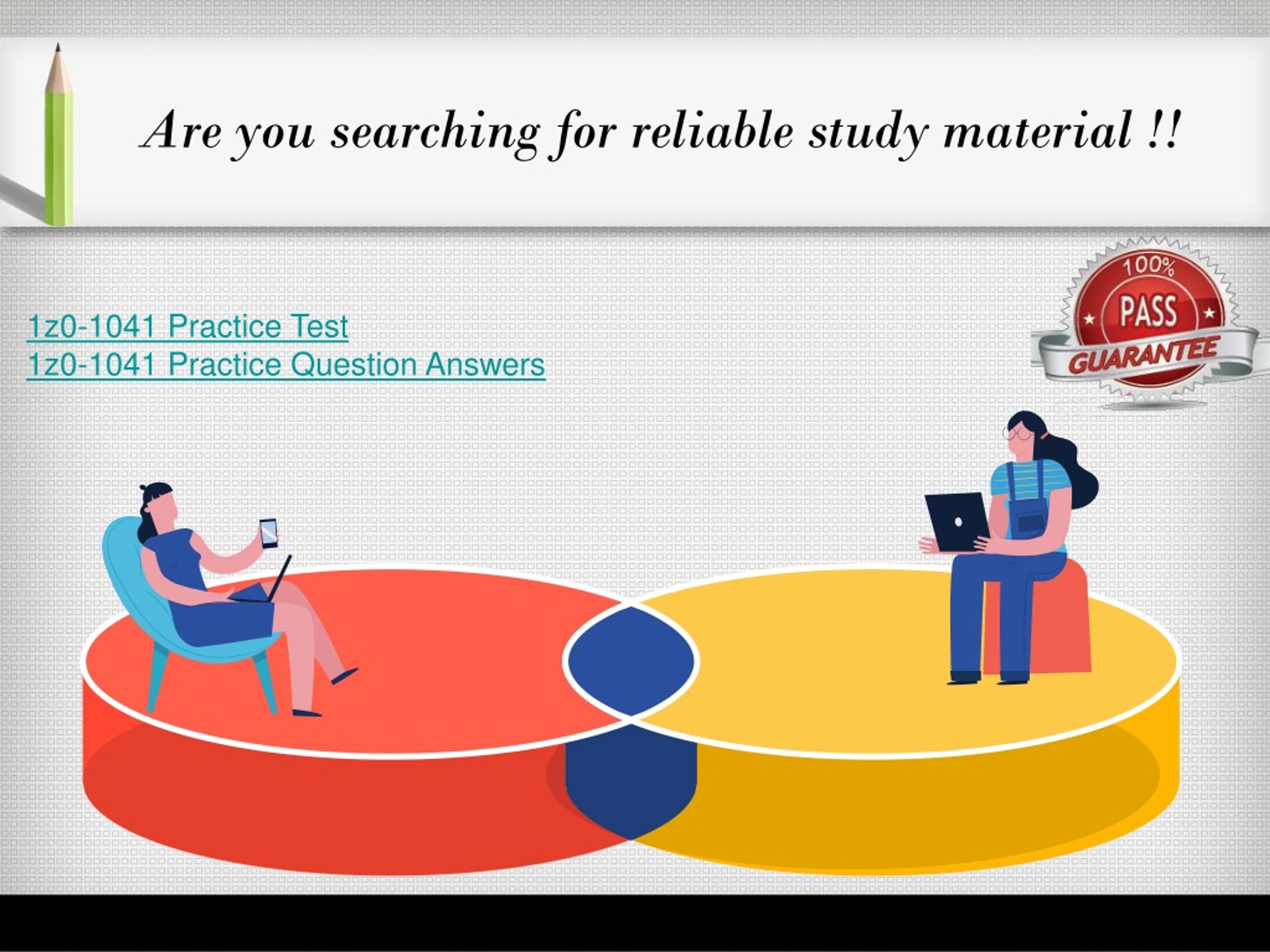 Are you searching for reliable study material !!

1z0-1041 Practice Test
1z0-1041 Practice Question Answers

100%
PASS
GUARANTEE